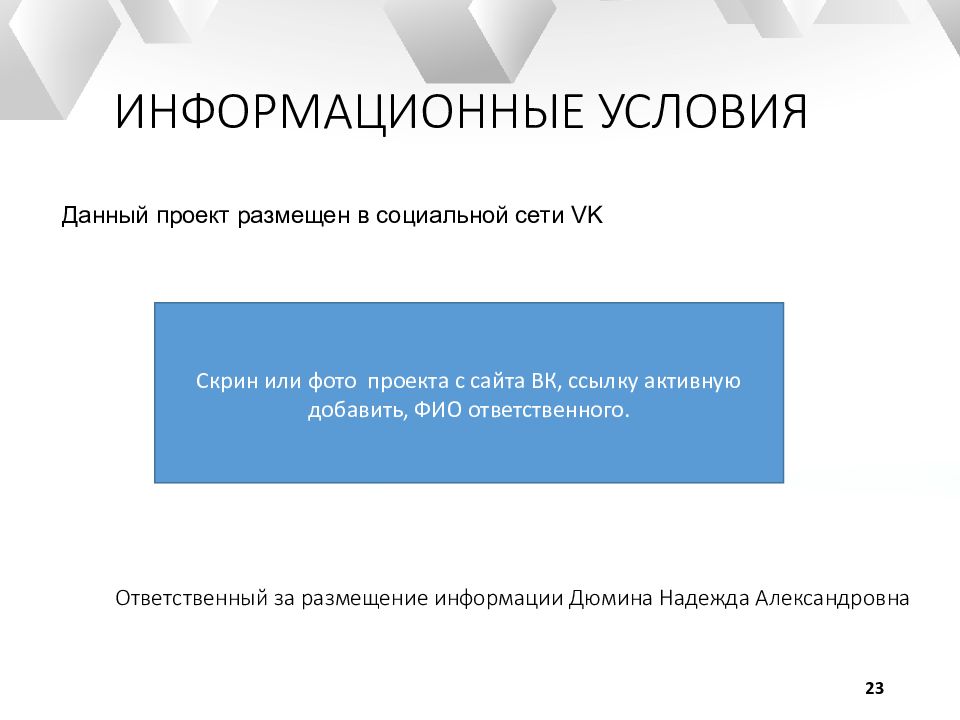 ИНФОРМАЦИОННЫЕ УСЛОВИЯ

Данный проект размещен в социальной сети VK

Скрин или фото проекта с сайта ВК, ссылку активную добавить, ФИО ответственного.

Ответственный за размещение информации Дюмина Надежда Александровна

23